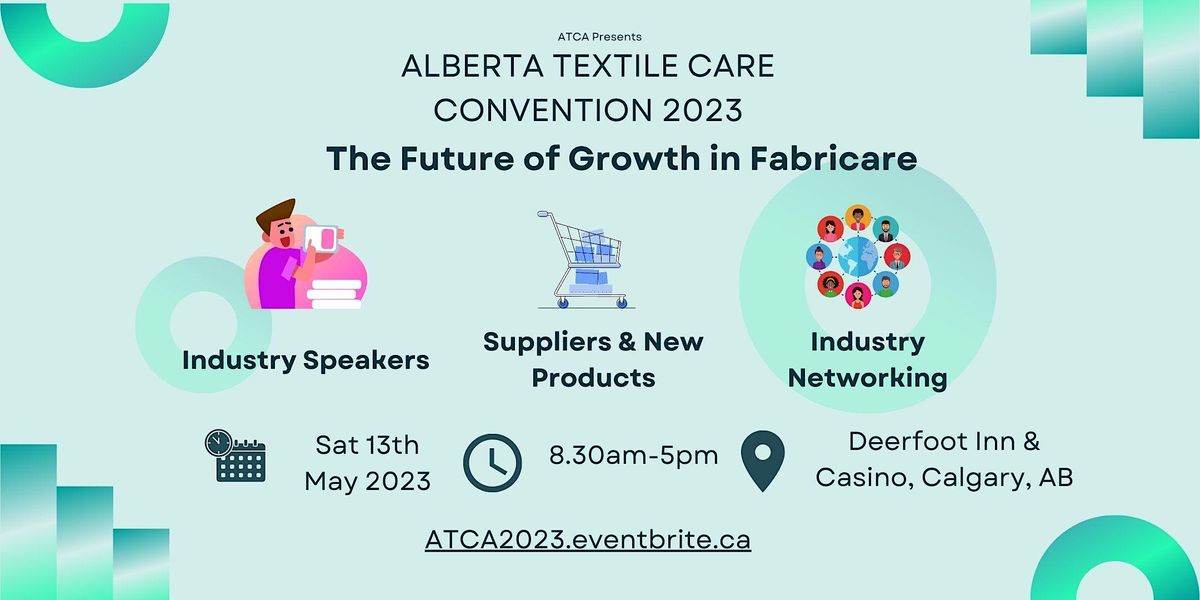 ATCA Presents

ALBERTA TEXTILE CARE CONVENTION 2023

The Future of Growth in Fabricare

Industry Speakers

Suppliers & New Products

Industry Networking

Sat 13th May 2023

8.30am-5pm

Deerfoot Inn & Casino, Calgary, AB

ATCA2023.eventbrite.ca